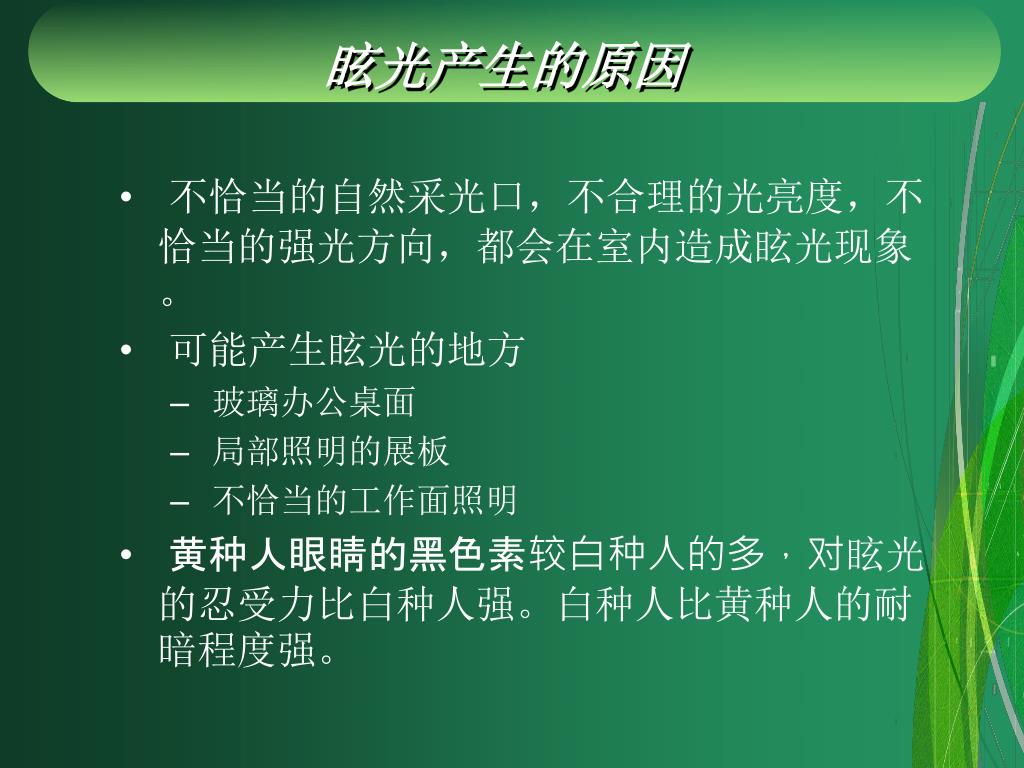 眩光产生的原因

• 不恰当的自然采光口，不合理的光亮度，不恰当的强光方向，都会在室内造成眩光现象。

• 可能产生眩光的地方
– 玻璃办公桌面
– 局部照明的展板
– 不恰当的工作面照明

• 黄种人眼睛的黑色素较白种人的多，对眩光的忍受力比白种人强。白种人比黄种人的耐暗程度强。